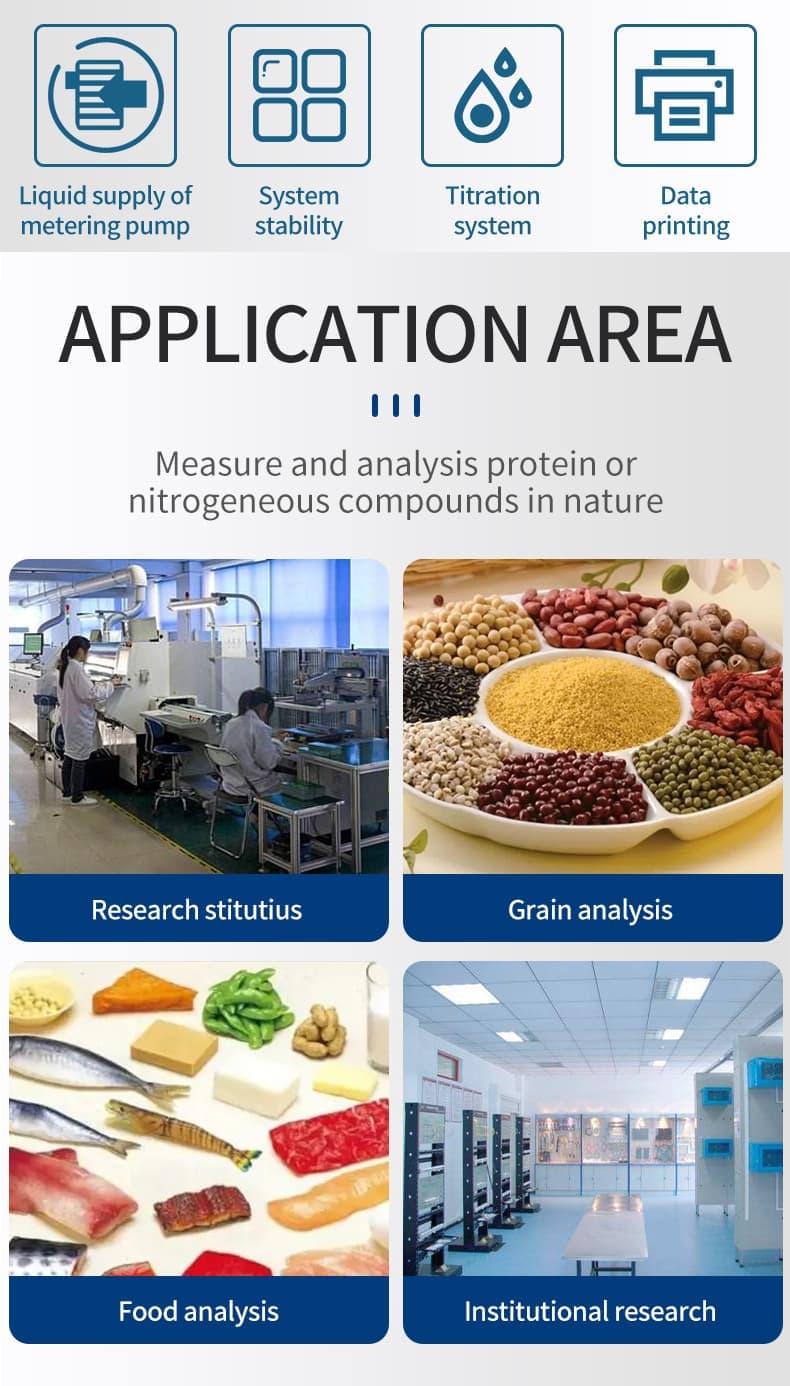 Liquid supply of metering pump

System stability

Titration system

Data printing

APPLICATION AREA

Measure and analysis protein or nitrogeneous compounds in nature

Research stitutius

Grain analysis

Food analysis

Institutional research